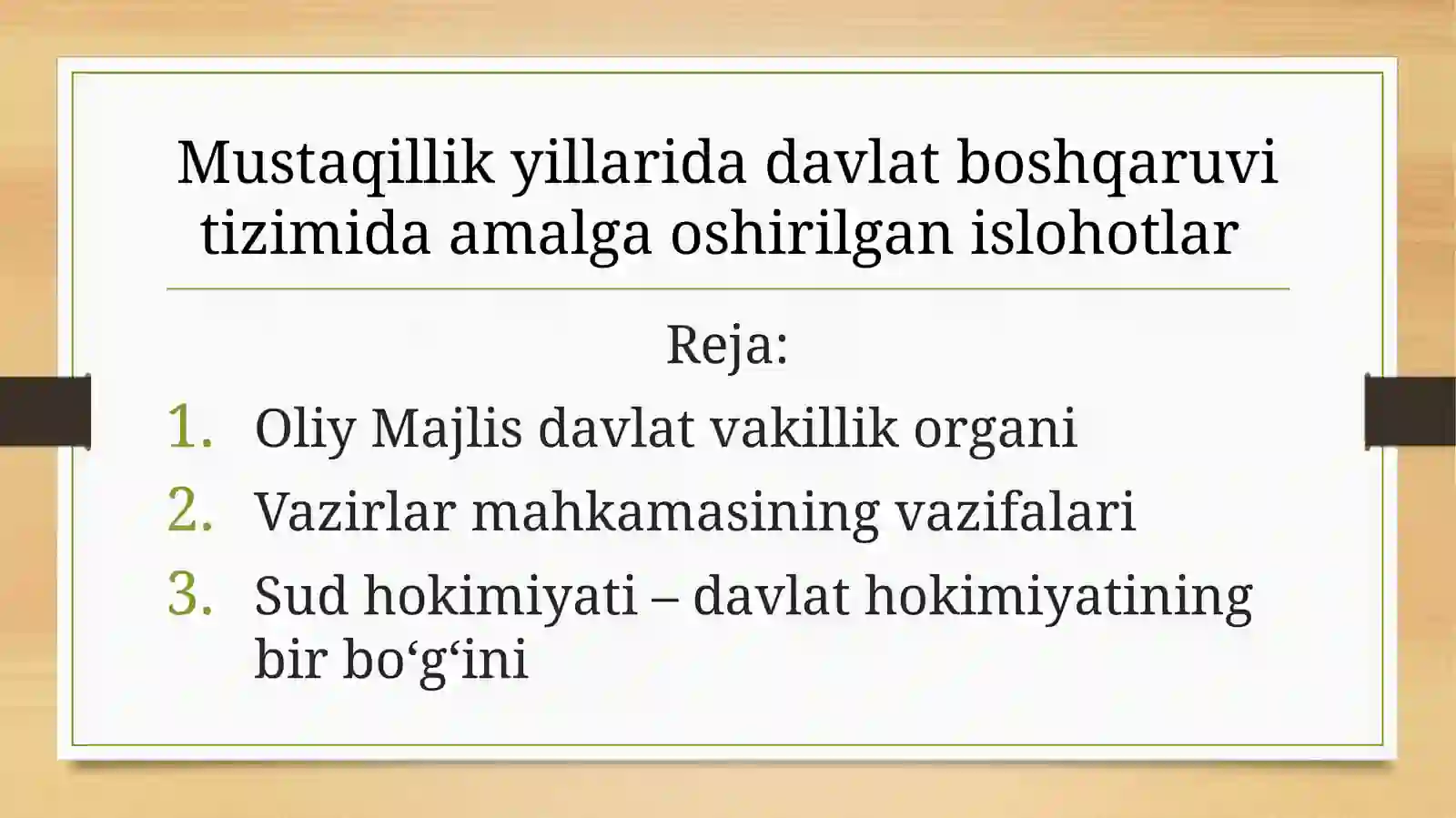 Mustaqillik yillarida davlat boshqaruvi tizimida amalga oshirilgan islohotlar

Reja:

1. Oliy Majlis davlat vakillik organi
2. Vazirlar mahkamasining vazifalari
3. Sud hokimiyati – davlat hokimiyatining bir bo‘g‘ini